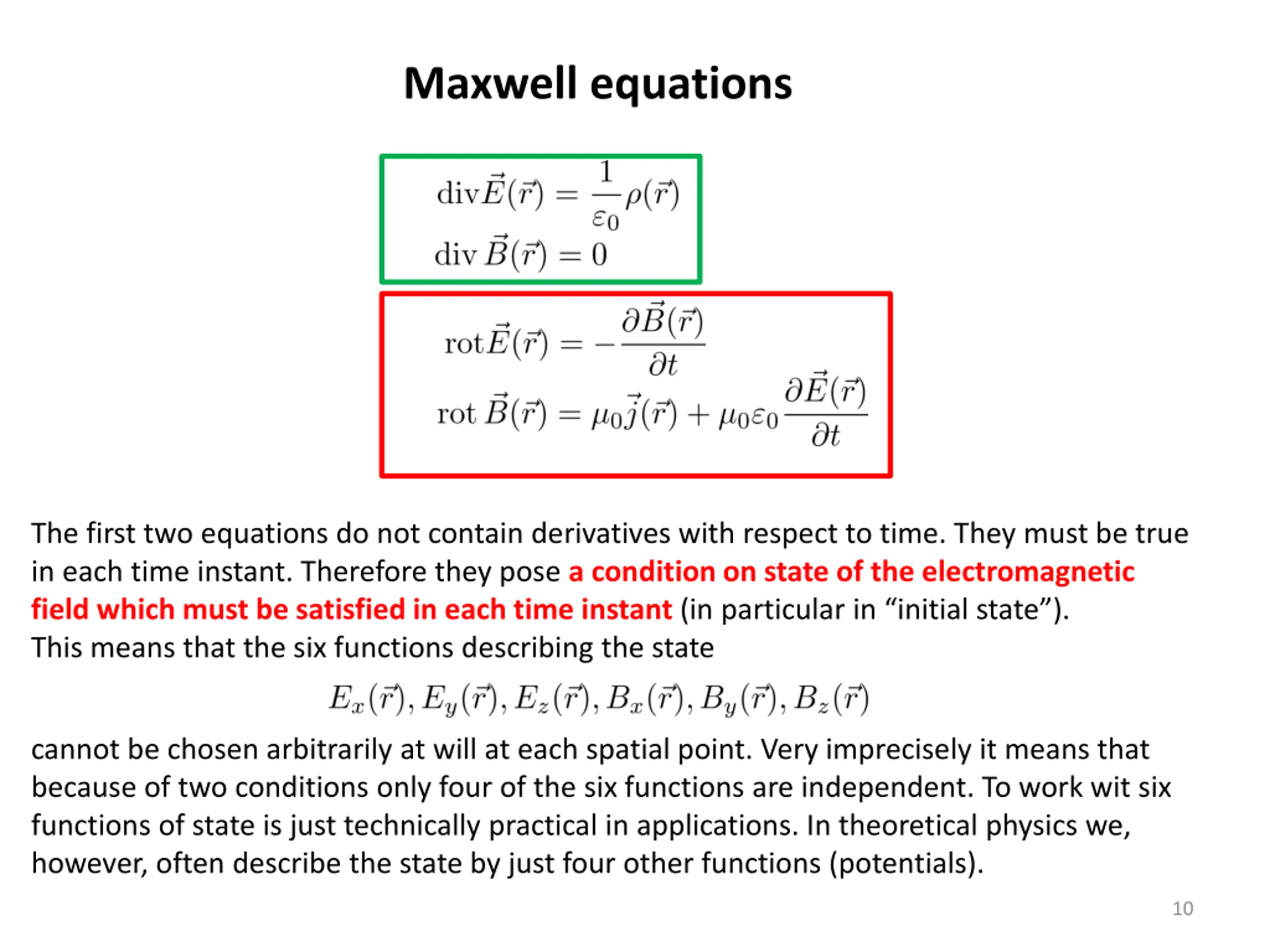 Maxwell equations

$\mathrm{div}\vec{E}(\vec{r}) = \frac{1}{\varepsilon_0}\rho(\vec{r})$

$\mathrm{div}\,\vec{B}(\vec{r}) = 0$

$\mathrm{rot}\vec{E}(\vec{r}) = -\frac{\partial \vec{B}(\vec{r})}{\partial t}$

$\mathrm{rot}\,\vec{B}(\vec{r}) = \mu_0\vec{j}(\vec{r}) + \mu_0\varepsilon_0\frac{\partial \vec{E}(\vec{r})}{\partial t}$

The first two equations do not contain derivatives with respect to time. They must be true in each time instant. Therefore they pose a condition on state of the electromagnetic field which must be satisfied in each time instant (in particular in “initial state”).
This means that the six functions describing the state

$E_x(\vec{r}), E_y(\vec{r}), E_z(\vec{r}), B_x(\vec{r}), B_y(\vec{r}), B_z(\vec{r})$

cannot be chosen arbitrarily at will at each spatial point. Very imprecisely it means that because of two conditions only four of the six functions are independent. To work wit six functions of state is just technically practical in applications. In theoretical physics we, however, often describe the state by just four other functions (potentials).

10